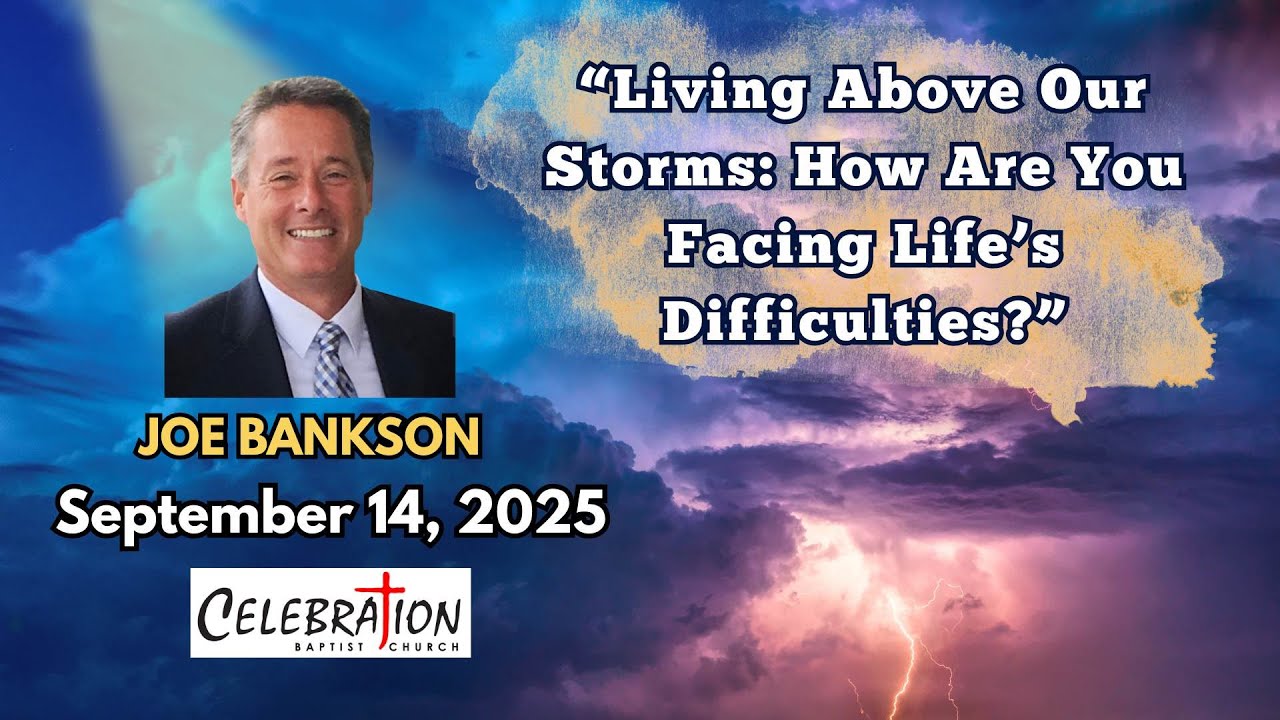 “Living Above Our Storms: How Are You Facing Life’s Difficulties?”

JOE BANKSON
September 14, 2025

CELEBRATION
BAPTIST CHURCH